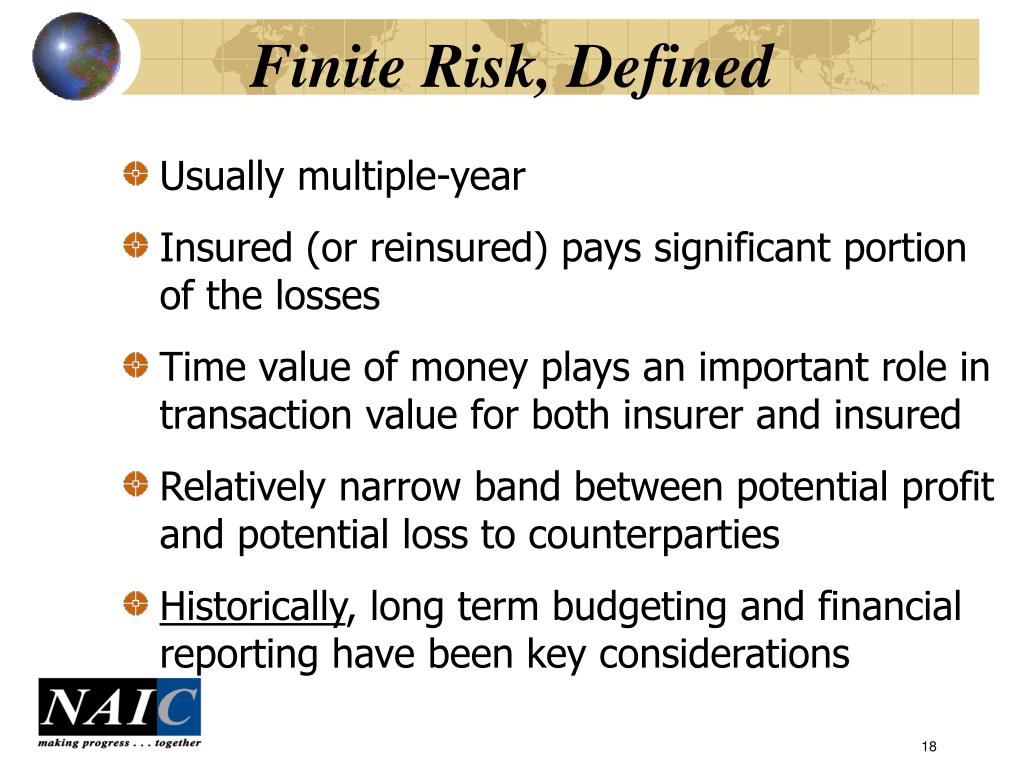 Finite Risk, Defined

Usually multiple-year

Insured (or reinsured) pays significant portion of the losses

Time value of money plays an important role in transaction value for both insurer and insured

Relatively narrow band between potential profit and potential loss to counterparties

Historically, long term budgeting and financial reporting have been key considerations

NAIC
making progress . . . together

18